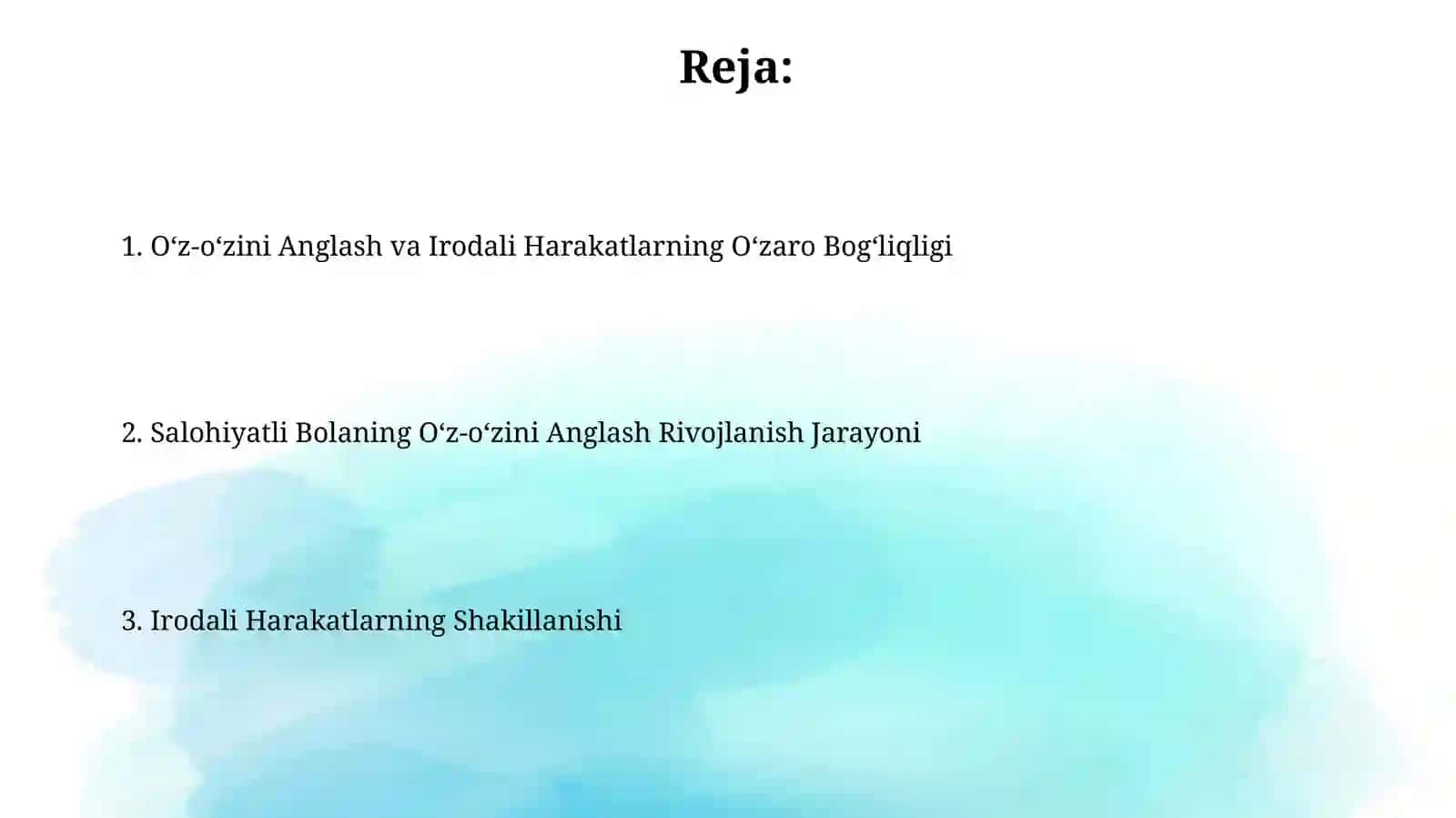 Reja:

1. O‘z-o‘zini Anglash va Irodali Harakatlarning O‘zaro Bog‘liqligi

2. Salohiyatli Bolaning O‘z-o‘zini Anglash Rivojlanish Jarayoni

3. Irodali Harakatlarning Shakillanishi